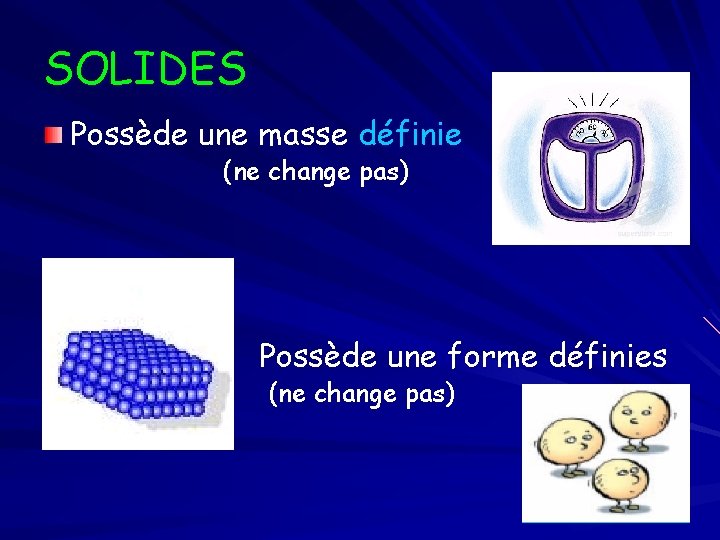 SOLIDES

Possède une masse définie
(ne change pas)

Possède une forme définies
(ne change pas)